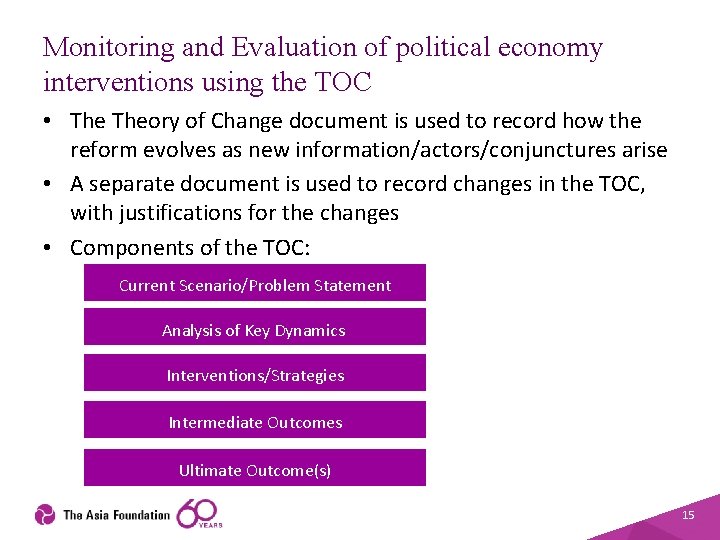 Monitoring and Evaluation of political economy interventions using the TOC

• The Theory of Change document is used to record how the reform evolves as new information/actors/conjunctures arise

• A separate document is used to record changes in the TOC, with justifications for the changes

• Components of the TOC:

Current Scenario/Problem Statement

Analysis of Key Dynamics

Interventions/Strategies

Intermediate Outcomes

Ultimate Outcome(s)

The Asia Foundation 60 YEARS

15